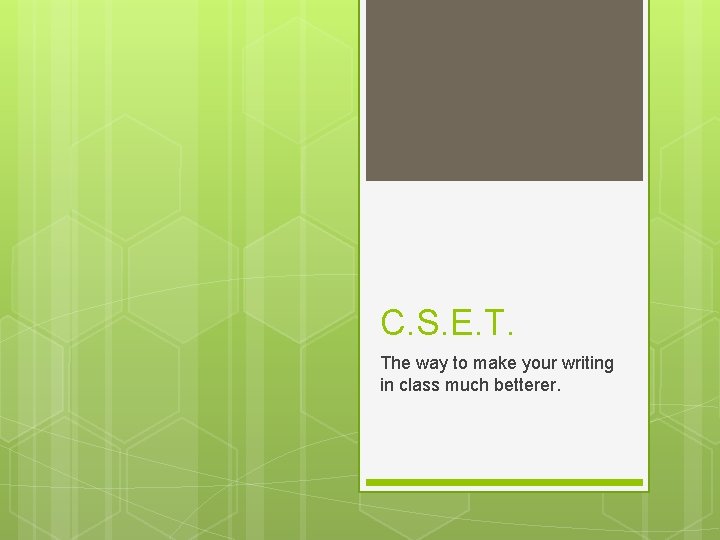 C.S.E.T.

The way to make your writing in class much betterer.